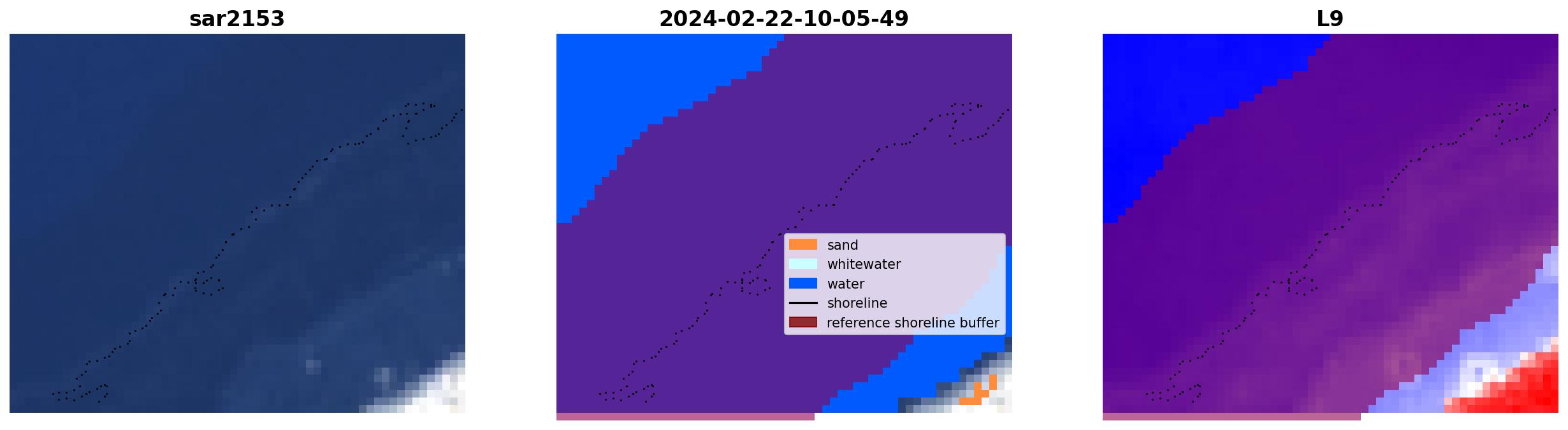 sar2153

2024-02-22-10-05-49

sand
whitewater
water
shoreline
reference shoreline buffer

L9